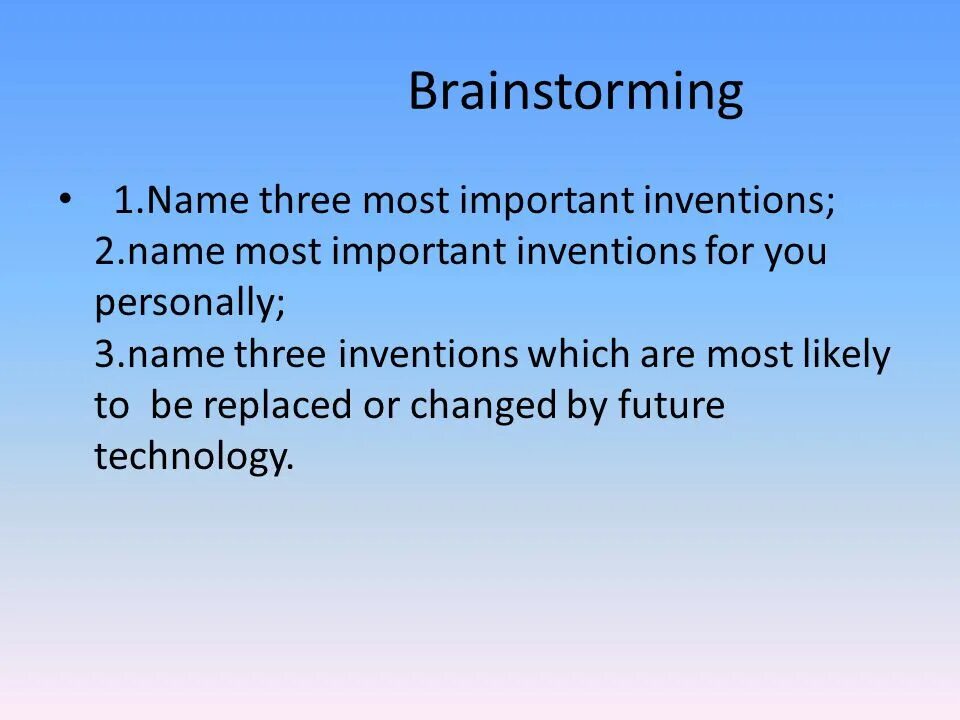 Brainstorming

• 1.Name three most important inventions;
2.name most important inventions for you personally;
3.name three inventions which are most likely to be replaced or changed by future technology.